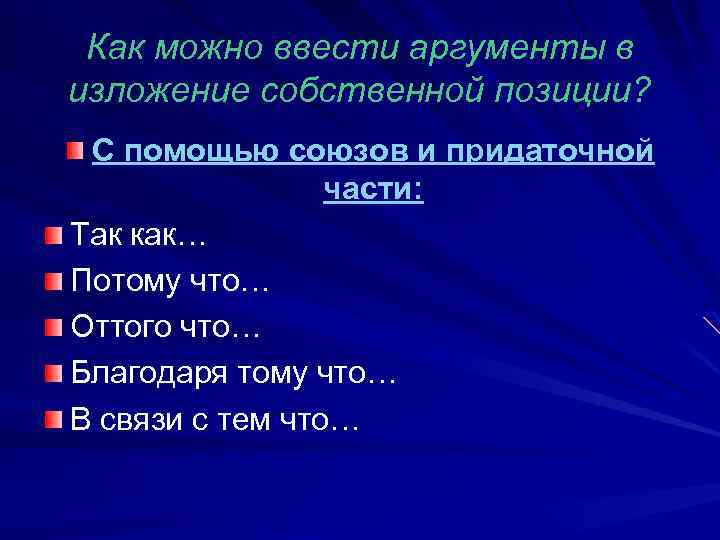 Как можно ввести аргументы в изложение собственной позиции?

С помощью союзов и придаточной части:

Так как…

Потому что…

Оттого что…

Благодаря тому что…

В связи с тем что…